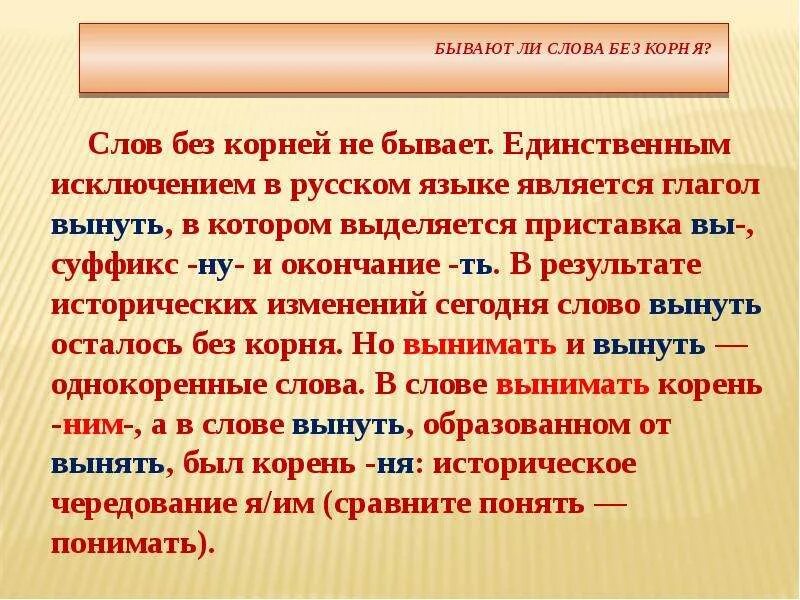 БЫВАЮТ ЛИ СЛОВА БЕЗ КОРНЯ?

Слов без корней не бывает. Единственным исключением в русском языке является глагол вынуть, в котором выделяется приставка вы-, суффикс -ну- и окончание -ть. В результате исторических изменений сегодня слово вынуть осталось без корня. Но вынимать и вынуть — однокоренные слова. В слове вынимать корень -ним-, а в слове вынуть, образованном от вынять, был корень -ня: историческое чередование я/им (сравните понять — понимать).